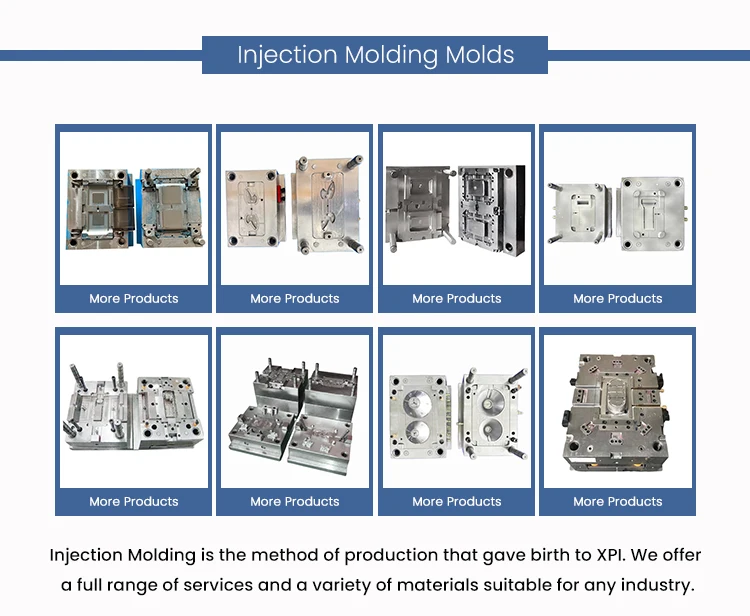 Injection Molding Molds

More Products

More Products

More Products

More Products

More Products

More Products

More Products

More Products

Injection Molding is the method of production that gave birth to XPI. We offer a full range of services and a variety of materials suitable for any industry.